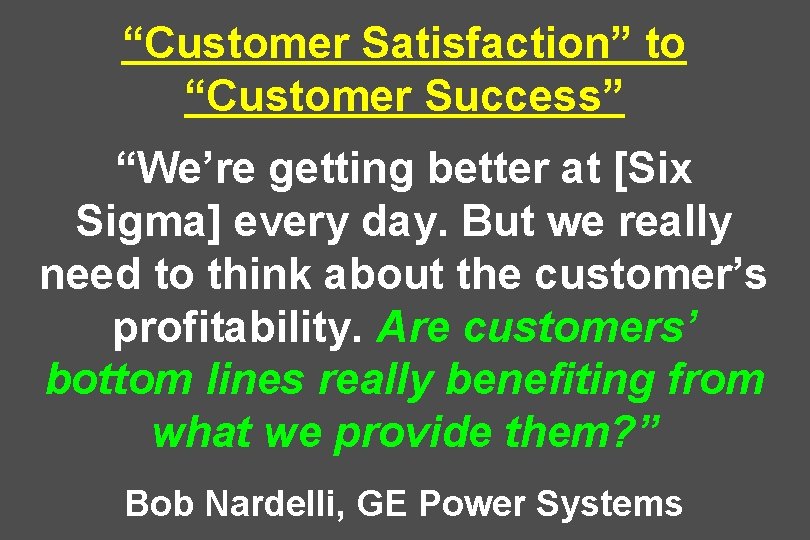 “Customer Satisfaction” to “Customer Success”

“We’re getting better at [Six Sigma] every day. But we really need to think about the customer’s profitability. Are customers’ bottom lines really benefiting from what we provide them?”

Bob Nardelli, GE Power Systems